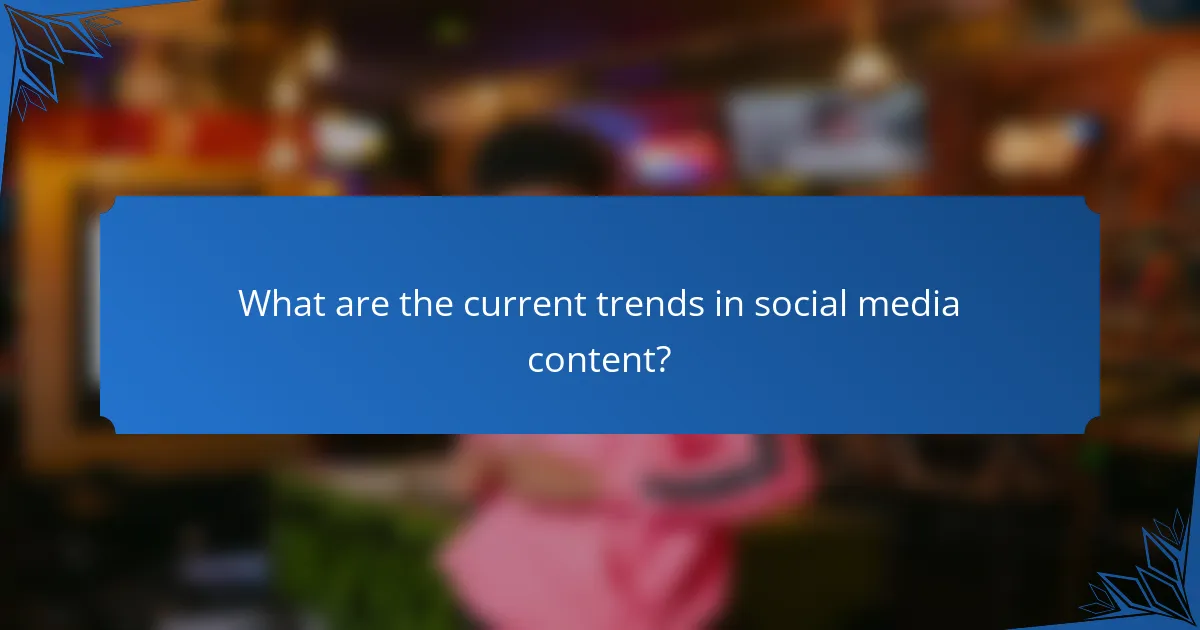 What are the current trends in social media content?